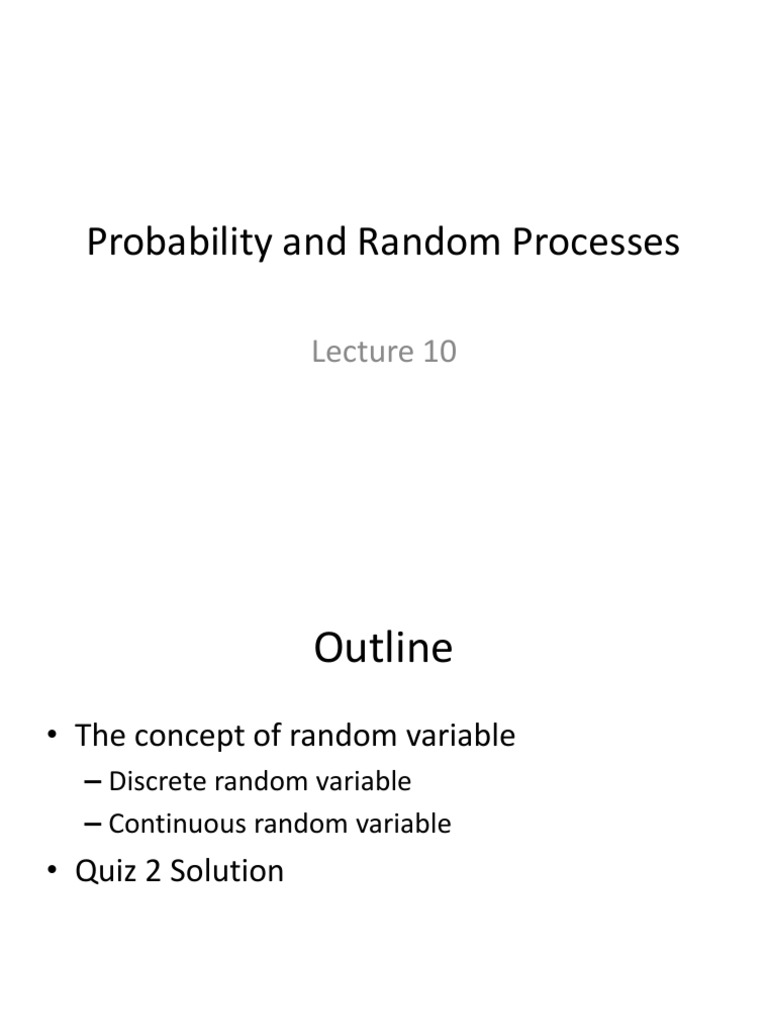 Probability and Random Processes

Lecture 10

Outline

• The concept of random variable
– Discrete random variable
– Continuous random variable
• Quiz 2 Solution